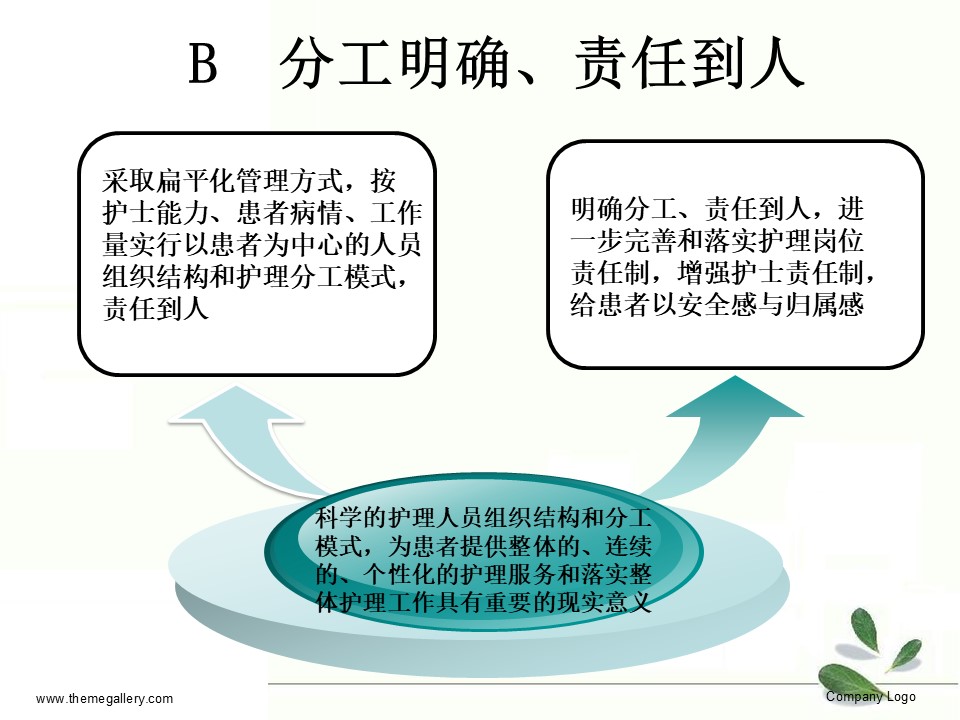 B　分工明确、责任到人

采取扁平化管理方式，按护士能力、患者病情、工作量实行以患者为中心的人员组织结构和护理分工模式，责任到人

明确分工、责任到人，进一步完善和落实护理岗位责任制，增强护士责任制，给患者以安全感与归属感

科学的护理人员组织结构和分工模式，为患者提供整体的、连续的、个性化的护理服务和落实整体护理工作具有重要的现实意义

www.themegallery.com

Company Logo